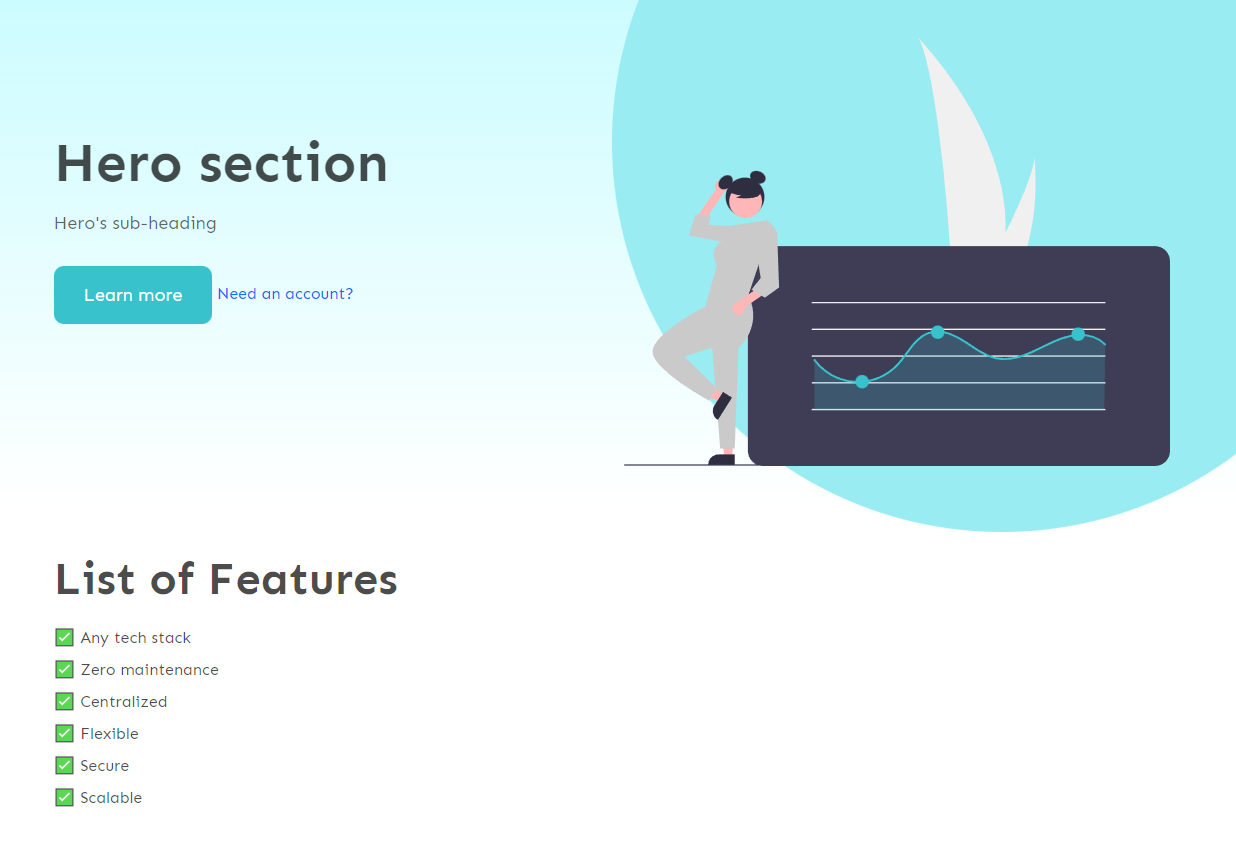 Hero section

Hero's sub-heading

Learn more Need an account?

List of Features

✅ Any tech stack
✅ Zero maintenance
✅ Centralized
✅ Flexible
✅ Secure
✅ Scalable